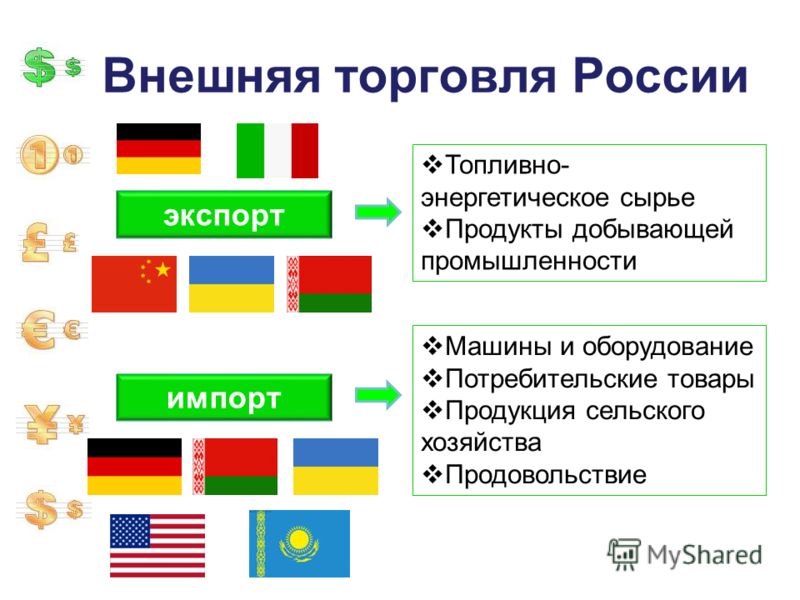 Внешняя торговля России

экспорт

❖Топливно-энергетическое сырье
❖Продукты добывающей промышленности

импорт

❖Машины и оборудование
❖Потребительские товары
❖Продукция сельского хозяйства
❖Продовольствие

MyShared